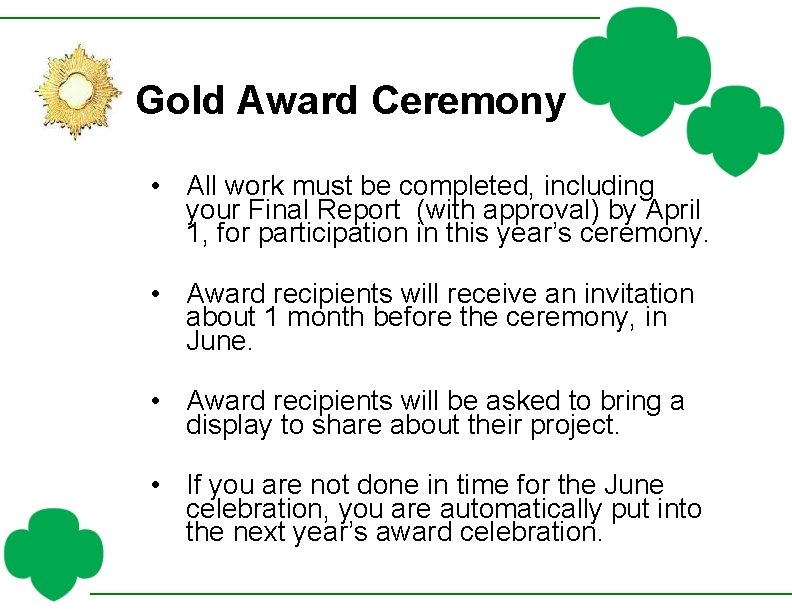 Gold Award Ceremony

• All work must be completed, including your Final Report (with approval) by April 1, for participation in this year's ceremony.

• Award recipients will receive an invitation about 1 month before the ceremony, in June.

• Award recipients will be asked to bring a display to share about their project.

• If you are not done in time for the June celebration, you are automatically put into the next year's award celebration.